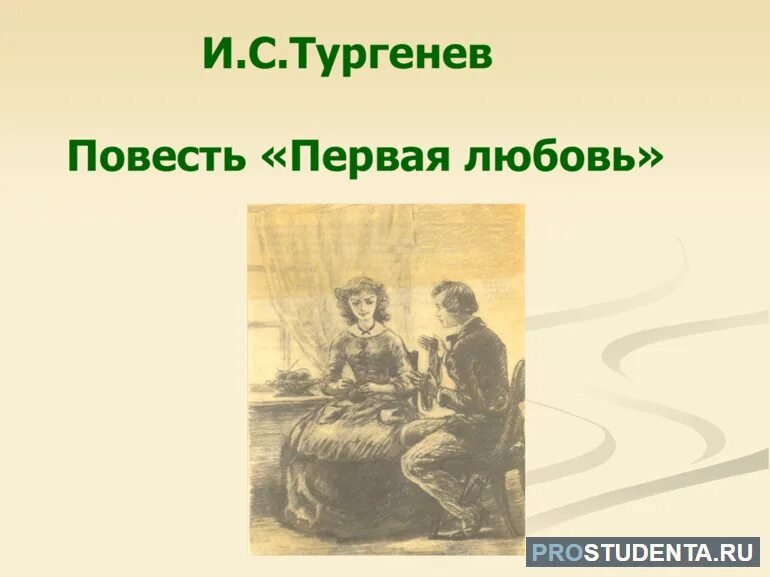 И.С.Тургенев

Повесть «Первая любовь»

PROSTUDENTA.RU